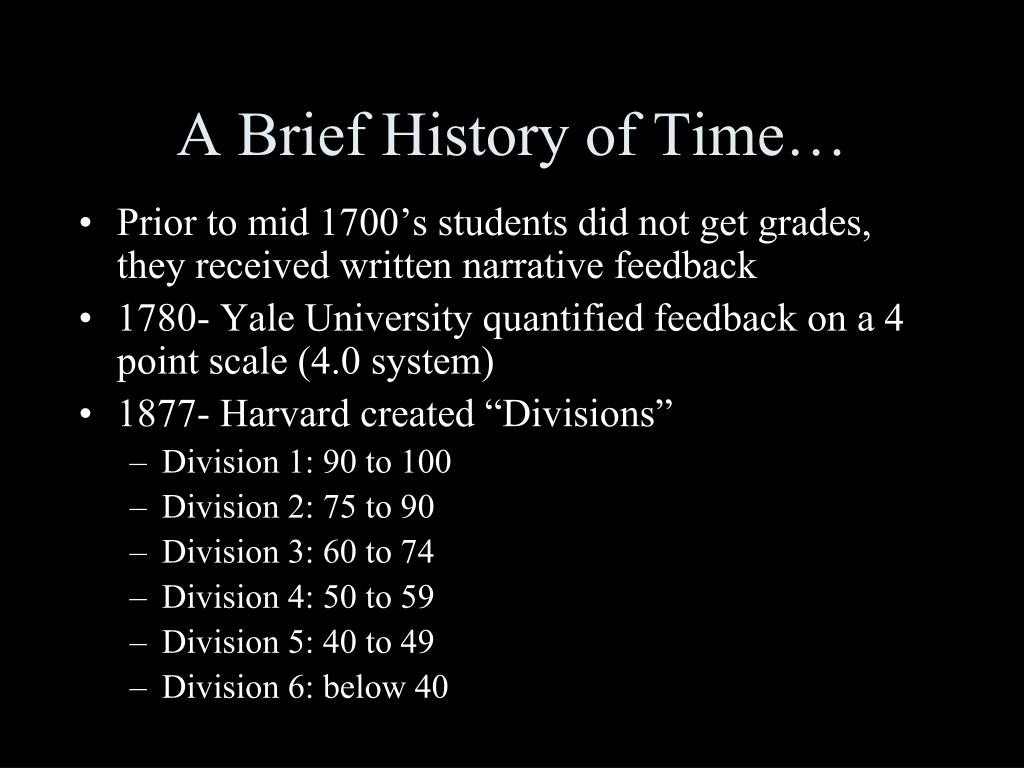 A Brief History of Time…

• Prior to mid 1700’s students did not get grades, they received written narrative feedback
• 1780- Yale University quantified feedback on a 4 point scale (4.0 system)
• 1877- Harvard created “Divisions”
– Division 1: 90 to 100
– Division 2: 75 to 90
– Division 3: 60 to 74
– Division 4: 50 to 59
– Division 5: 40 to 49
– Division 6: below 40